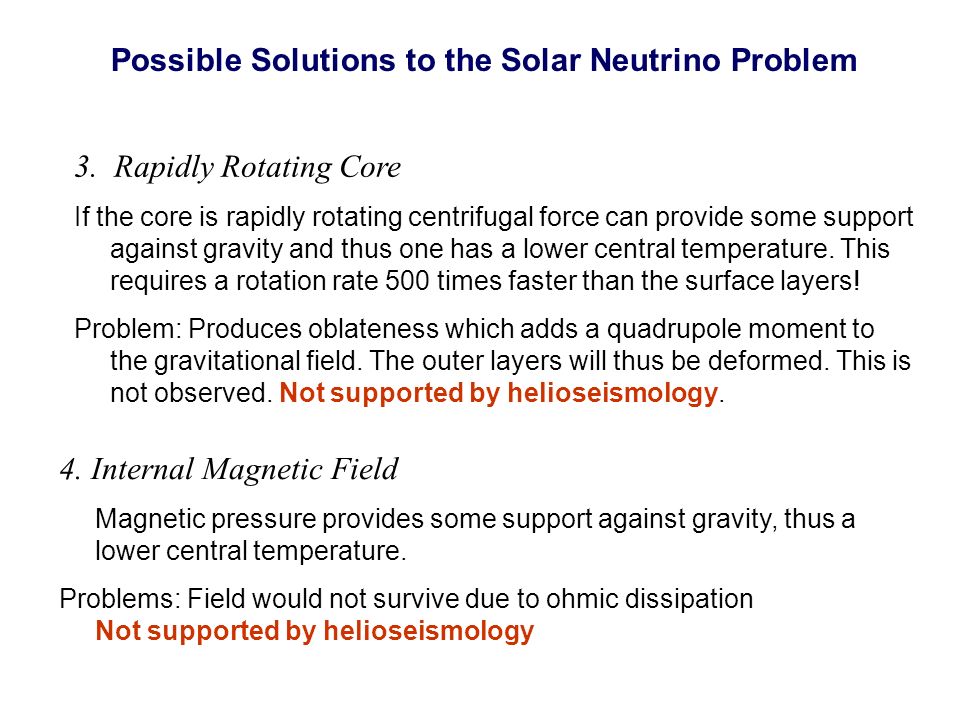 Possible Solutions to the Solar Neutrino Problem

3. Rapidly Rotating Core

If the core is rapidly rotating centrifugal force can provide some support against gravity and thus one has a lower central temperature. This requires a rotation rate 500 times faster than the surface layers!

Problem: Produces oblateness which adds a quadrupole moment to the gravitational field. The outer layers will thus be deformed. This is not observed. Not supported by helioseismology.

4. Internal Magnetic Field

Magnetic pressure provides some support against gravity, thus a lower central temperature.

Problems: Field would not survive due to ohmic dissipation
Not supported by helioseismology